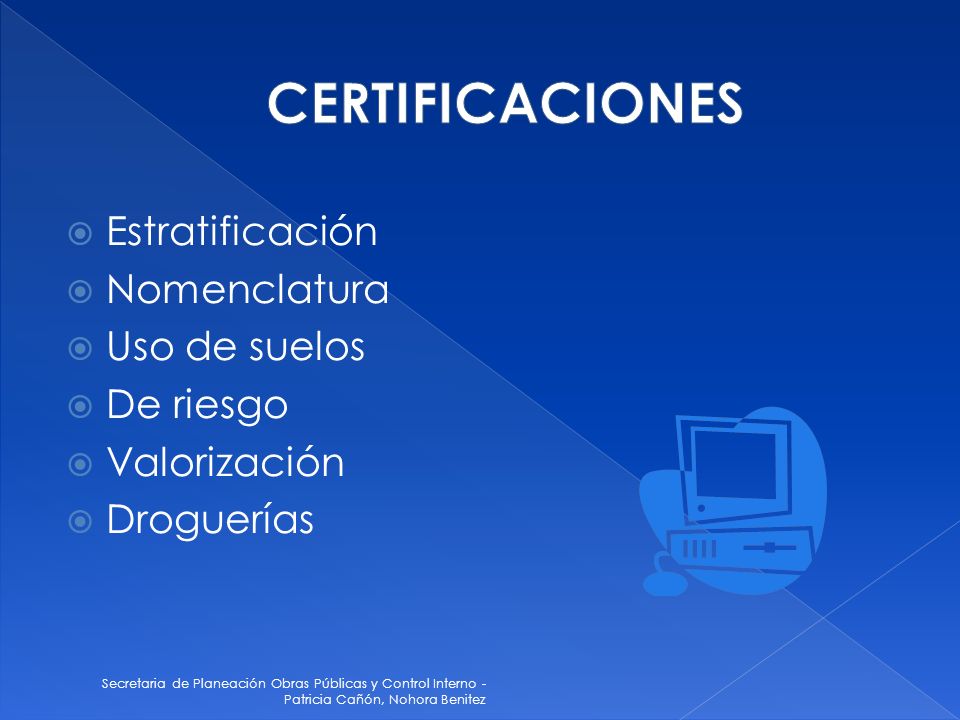 CERTIFICACIONES

Estratificación
Nomenclatura
Uso de suelos
De riesgo
Valorización
Droguerías

Secretaria de Planeación Obras Públicas y Control Interno - Patricia Cañón, Nohora Benitez